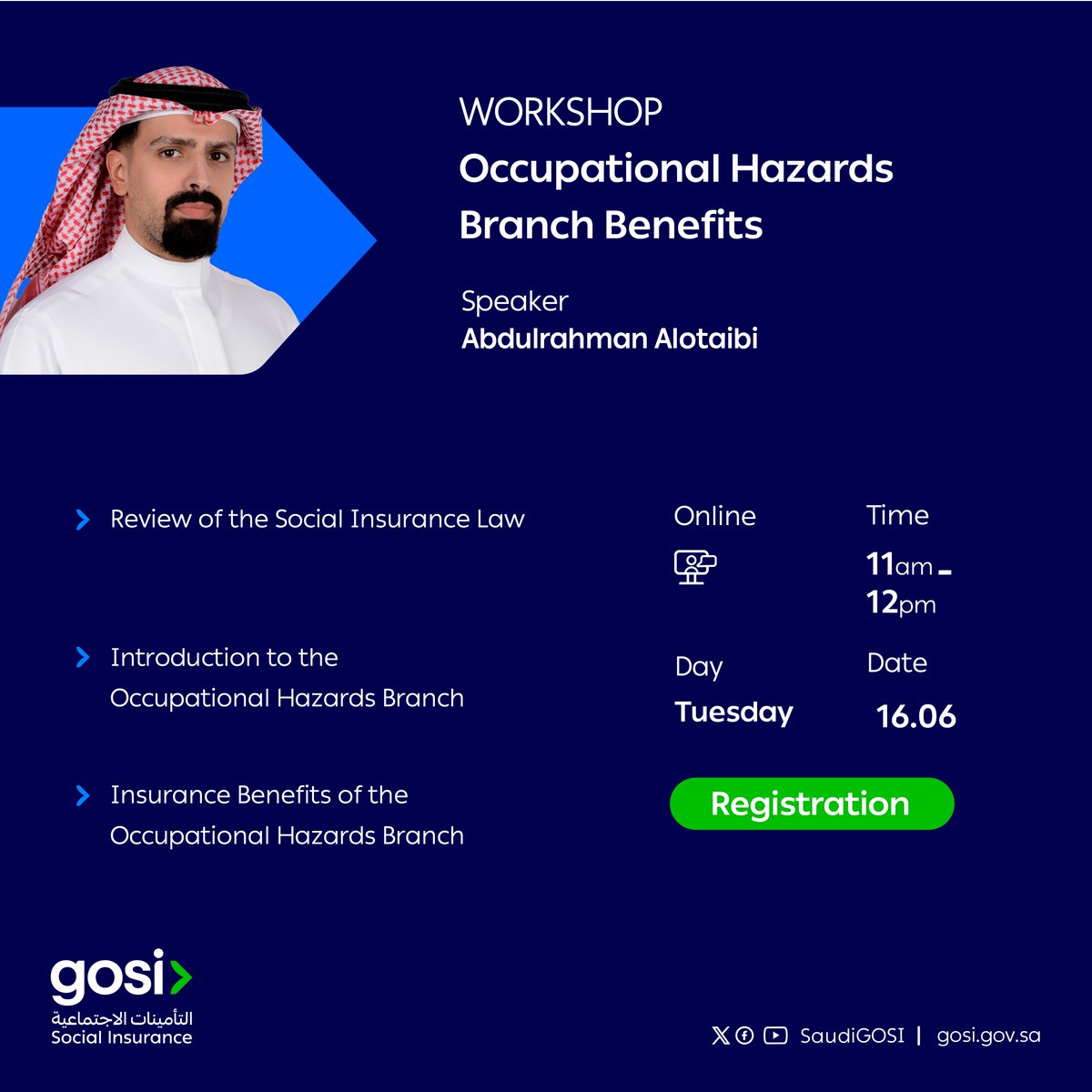 WORKSHOP
Occupational Hazards Branch Benefits

Speaker
Abdulrahman Alotaibi

Review of the Social Insurance Law

Introduction to the Occupational Hazards Branch

Insurance Benefits of the Occupational Hazards Branch

Online

Time
11am - 12pm

Day
Tuesday

Date
16.06

Registration

gosi
التأمينات الاجتماعية
Social Insurance

SaudiGOSI | gosi.gov.sa